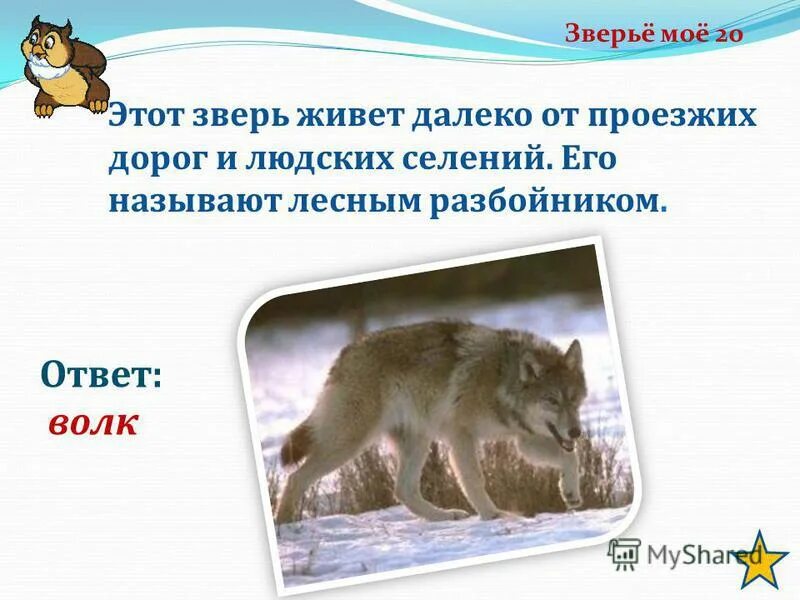 Зверьё моё 20

Этот зверь живет далеко от проезжих дорог и людских селений. Его называют лесным разбойником.

Ответ:
волк

MyShared